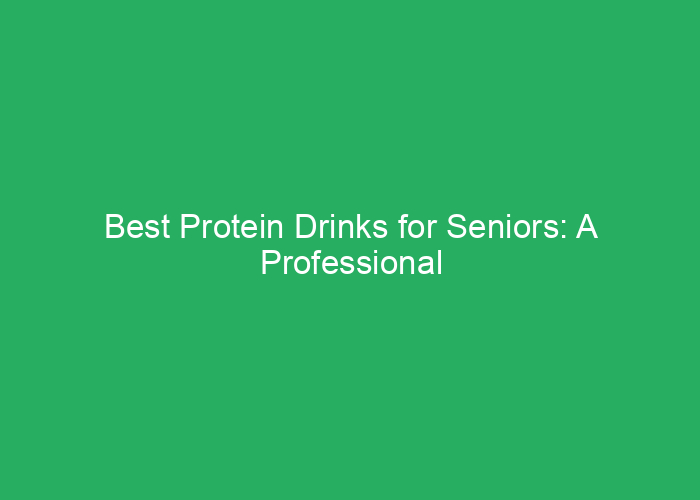 Best Protein Drinks for Seniors: A Professional